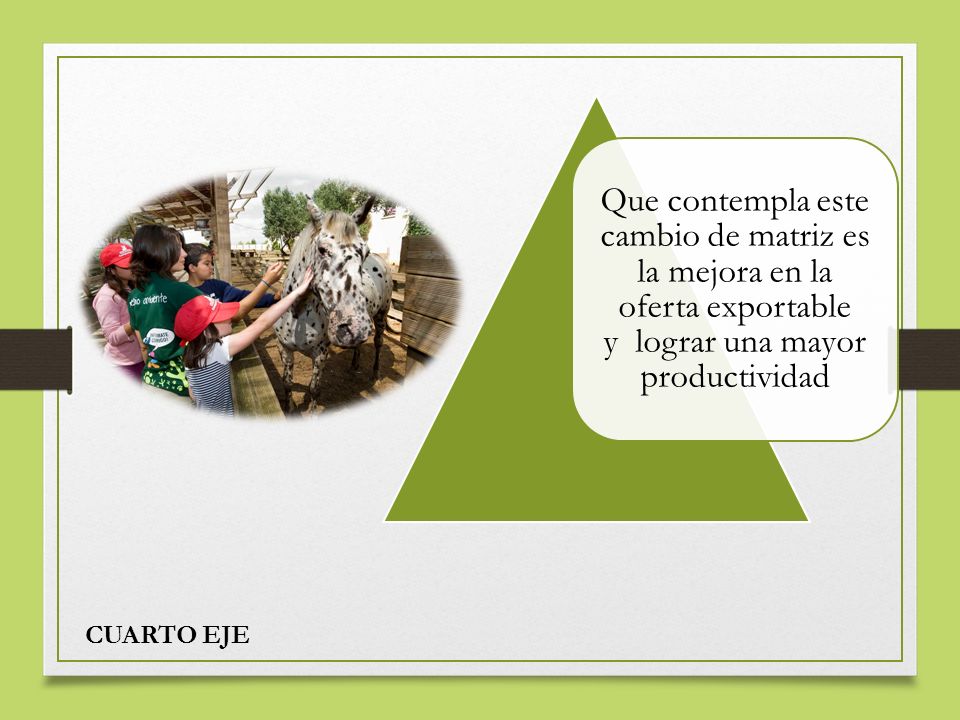 Que contempla este cambio de matriz es la mejora en la oferta exportable y lograr una mayor productividad

CUARTO EJE